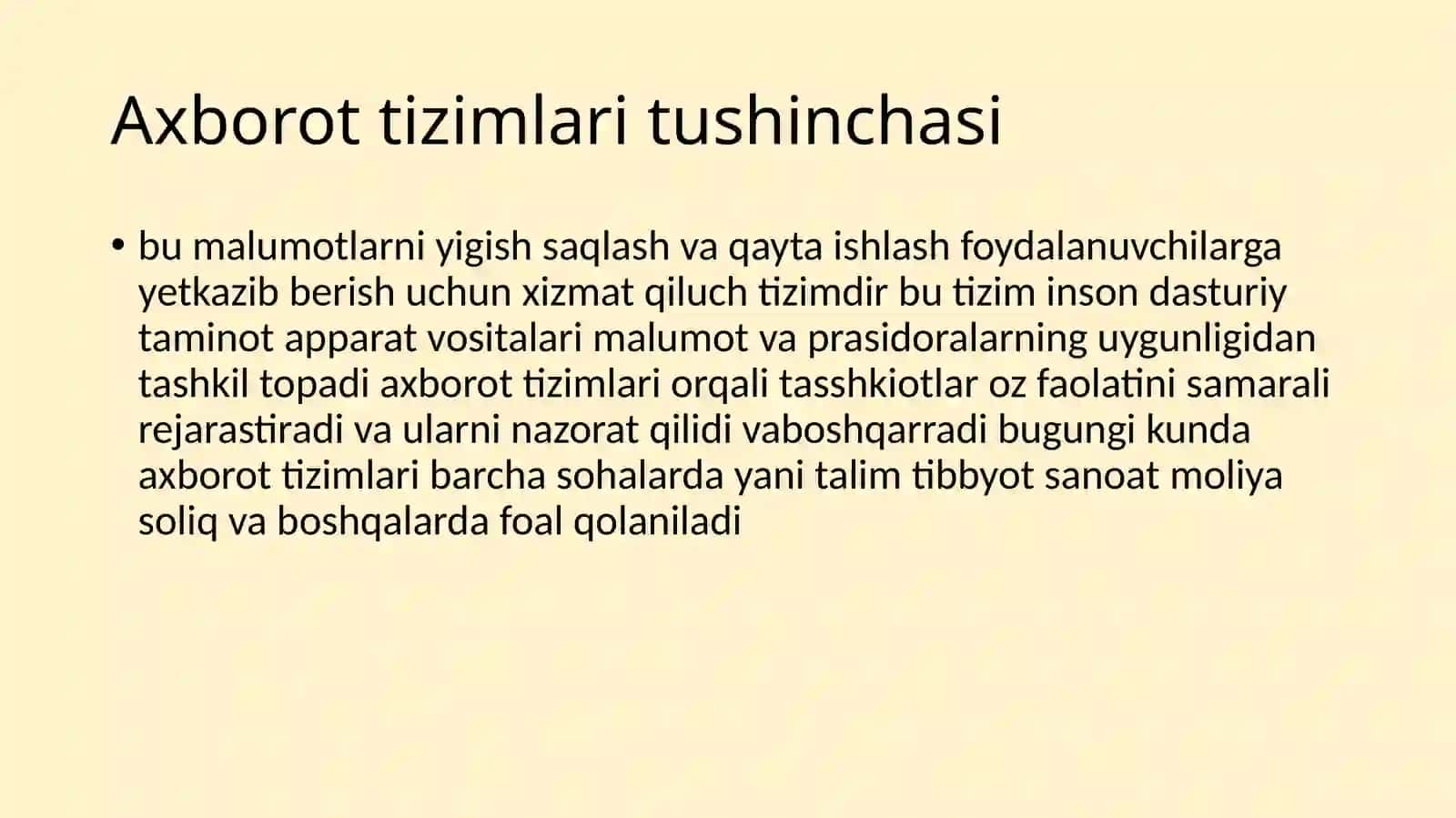 Axborot tizimlari tushinchasi

• bu malumotlarni yigish saqlash va qayta ishlash foydalanuvchilarga yetkazib berish uchun xizmat qiluch tizimdir bu tizim inson dasturiy taminot apparat vositalari malumot va prasidoralarning uygunligidan tashkil topadi axborot tizimlari orqali tasshkiotlar oz faolatini samarali rejarastiradi va ularni nazorat qilidi vaboshqarradi bugungi kunda axborot tizimlari barcha sohalarda yani talim tibbyot sanoat moliya soliq va boshqalarda foal qolaniladi